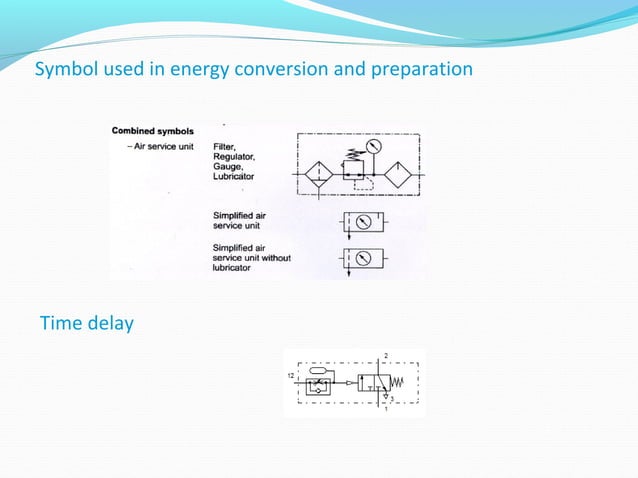 Symbol used in energy conversion and preparation

Combined symbols

– Air service unit

Filter, Regulator, Gauge, Lubricator

Simplified air service unit

Simplified air service unit without lubricator

Time delay

2

12

3

1